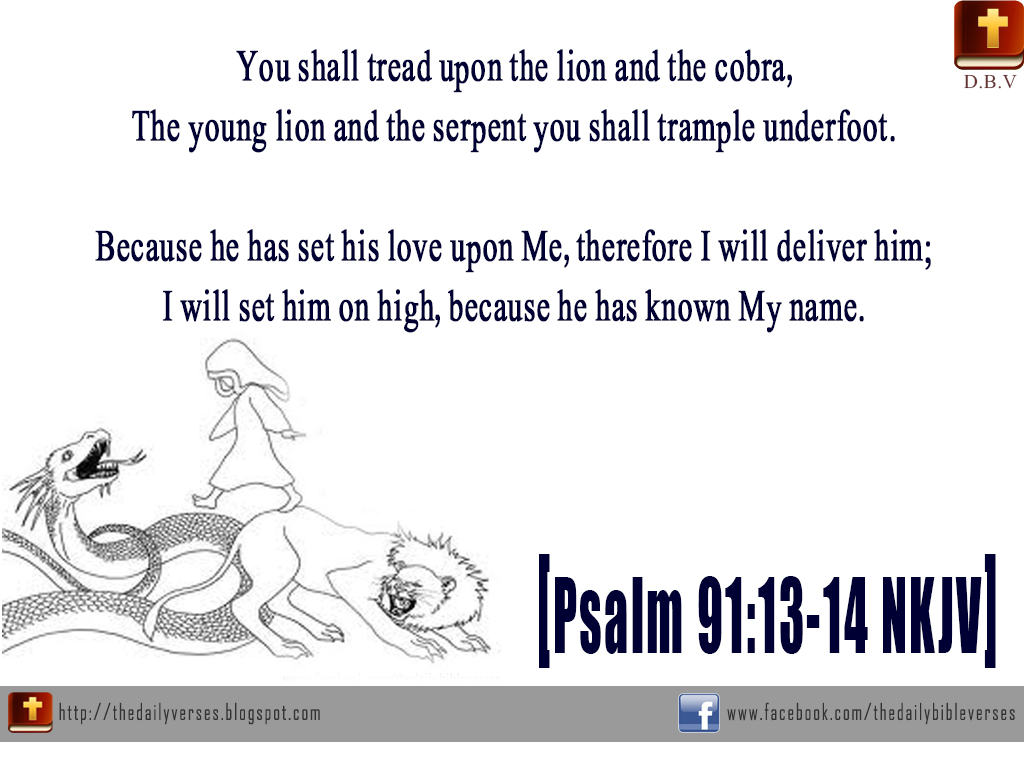 D.B.V

You shall tread upon the lion and the cobra,
The young lion and the serpent you shall trample underfoot.

Because he has set his love upon Me, therefore I will deliver him;
I will set him on high, because he has known My name.

[Psalm 91:13-14 NKJV]

http://thedailyverses.blogspot.com

www.facebook.com/thedailybibleverses